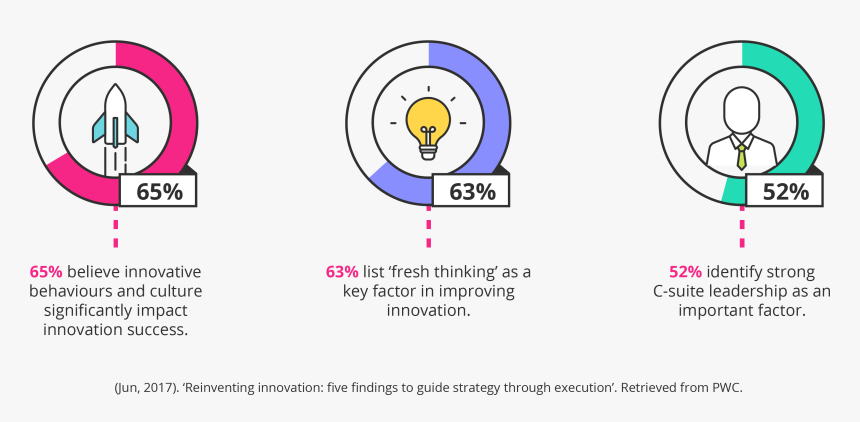 65%

65% believe innovative behaviours and culture significantly impact innovation success.

63%

63% list ‘fresh thinking’ as a key factor in improving innovation.

52%

52% identify strong C-suite leadership as an important factor.

(Jun, 2017). ‘Reinventing innovation: five findings to guide strategy through execution’. Retrieved from PWC.